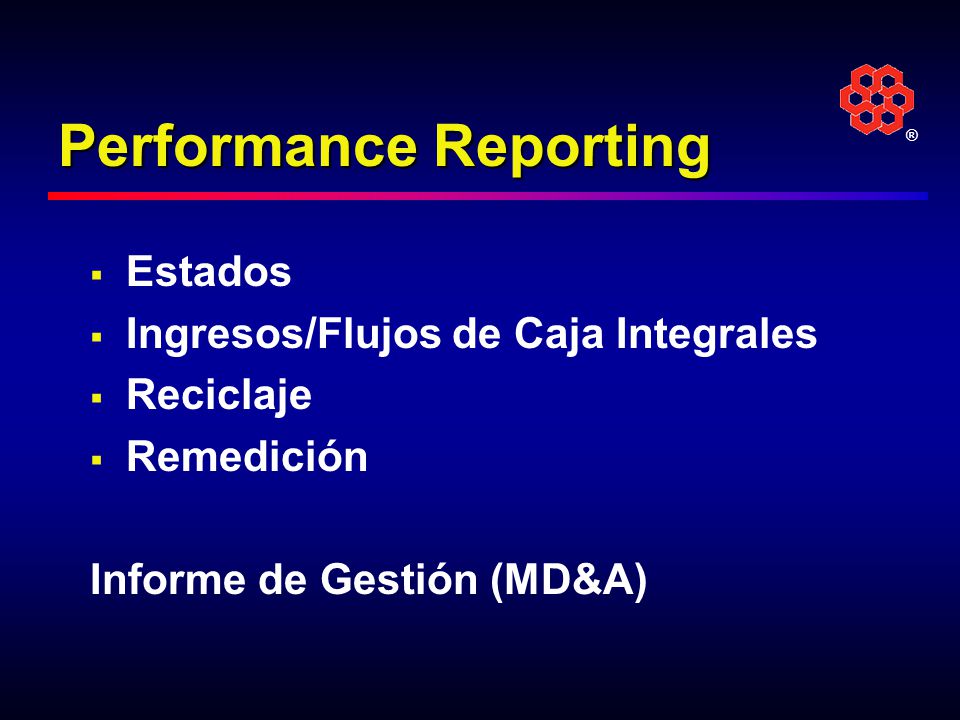 ®

Performance Reporting

- Estados
- Ingresos/Flujos de Caja Integrales
- Reciclaje
- Remedición

Informe de Gestión (MD&A)